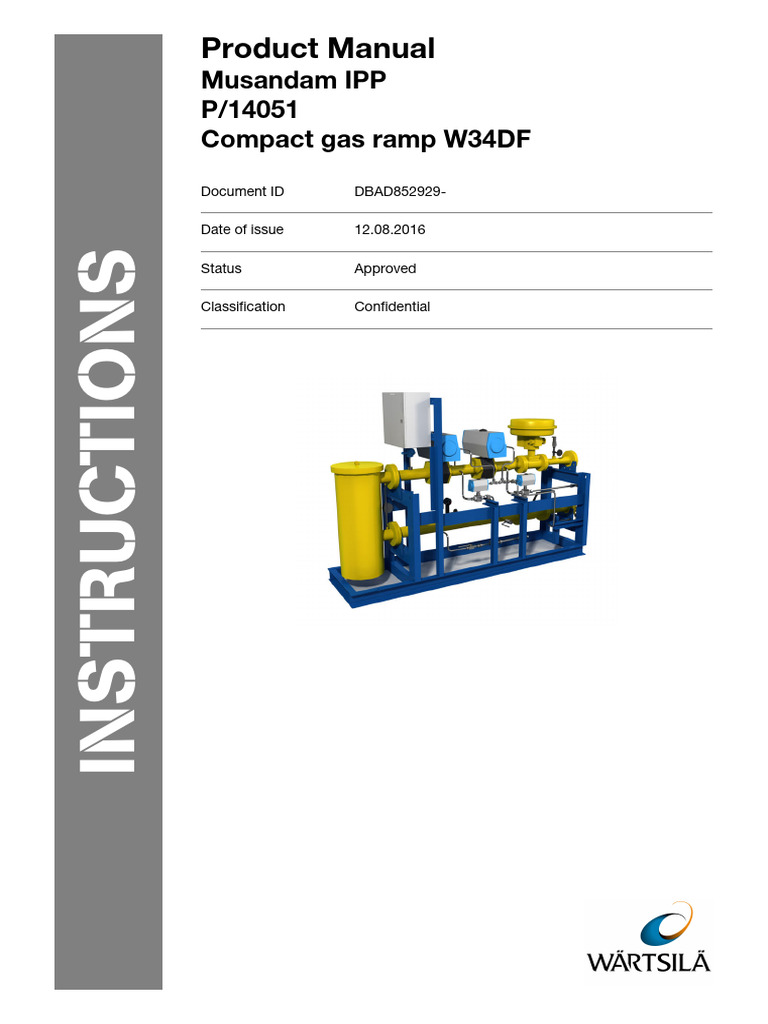 INSTRUCTIONS

Product Manual
Musandam IPP
P/14051
Compact gas ramp W34DF

| Document ID | DBAD852929- |
|---|---|
| Date of issue | 12.08.2016 |
| Status | Approved |
| Classification | Confidential |

WÄRTSILÄ